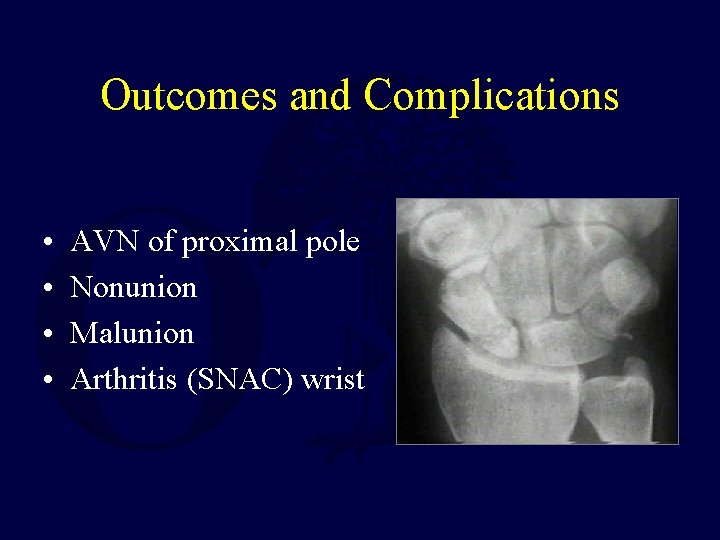 Outcomes and Complications

• AVN of proximal pole
• Nonunion
• Malunion
• Arthritis (SNAC) wrist